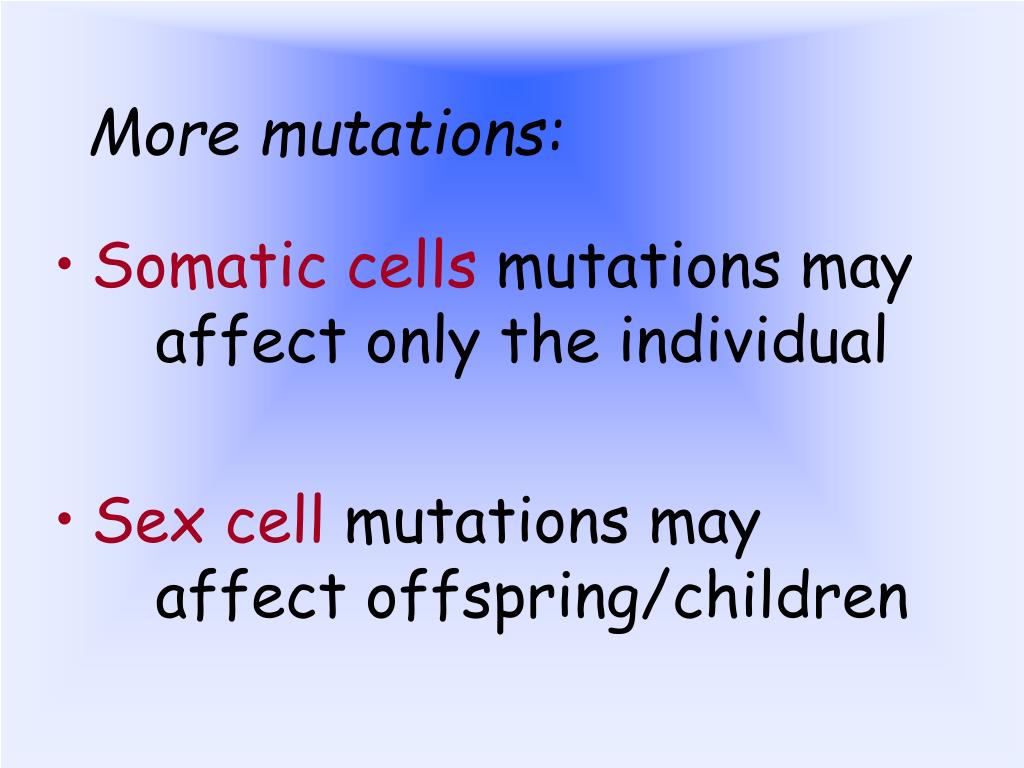 More mutations:

• Somatic cells mutations may affect only the individual

• Sex cell mutations may affect offspring/children